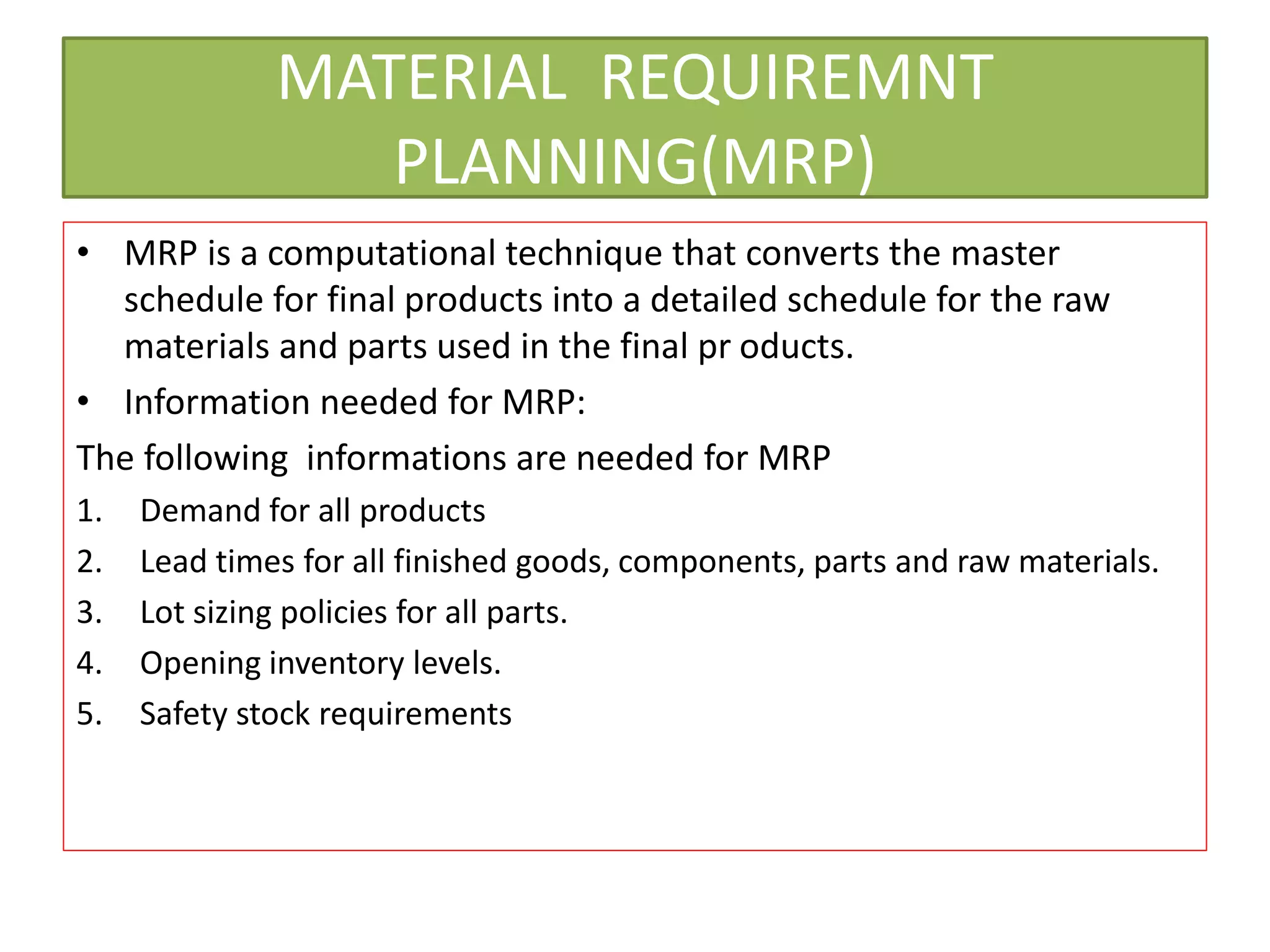 MATERIAL REQUIREMNT PLANNING(MRP)

• MRP is a computational technique that converts the master schedule for final products into a detailed schedule for the raw materials and parts used in the final pr oducts.

• Information needed for MRP:

The following informations are needed for MRP

1. Demand for all products
2. Lead times for all finished goods, components, parts and raw materials.
3. Lot sizing policies for all parts.
4. Opening inventory levels.
5. Safety stock requirements